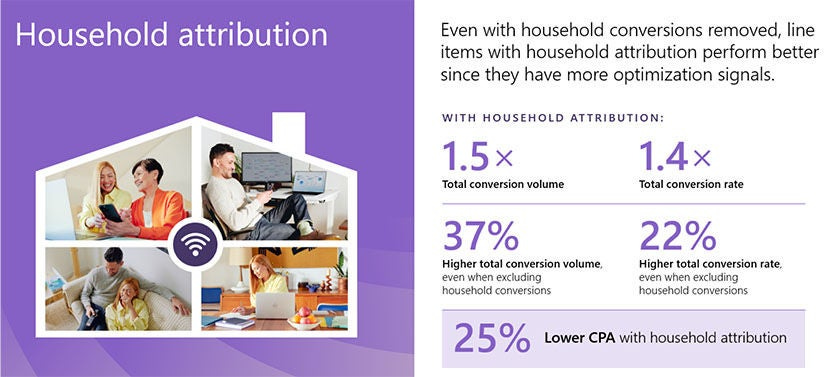 Household attribution

Even with household conversions removed, line items with household attribution perform better since they have more optimization signals.

WITH HOUSEHOLD ATTRIBUTION:

1.5×
Total conversion volume

1.4×
Total conversion rate

37%
Higher total conversion volume, even when excluding household conversions

22%
Higher total conversion rate, even when excluding household conversions

25% Lower CPA with household attribution